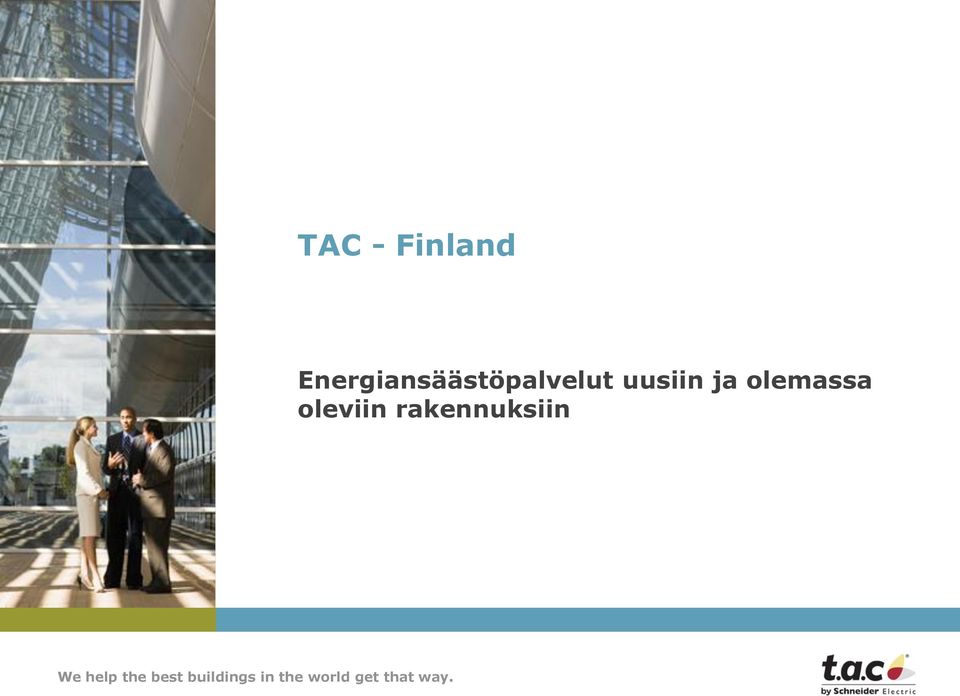 TAC - Finland

Energiansäästöpalvelut uusiin ja olemassa oleviin rakennuksiin

We help the best buildings in the world get that way.

t.a.c by Schneider Electric